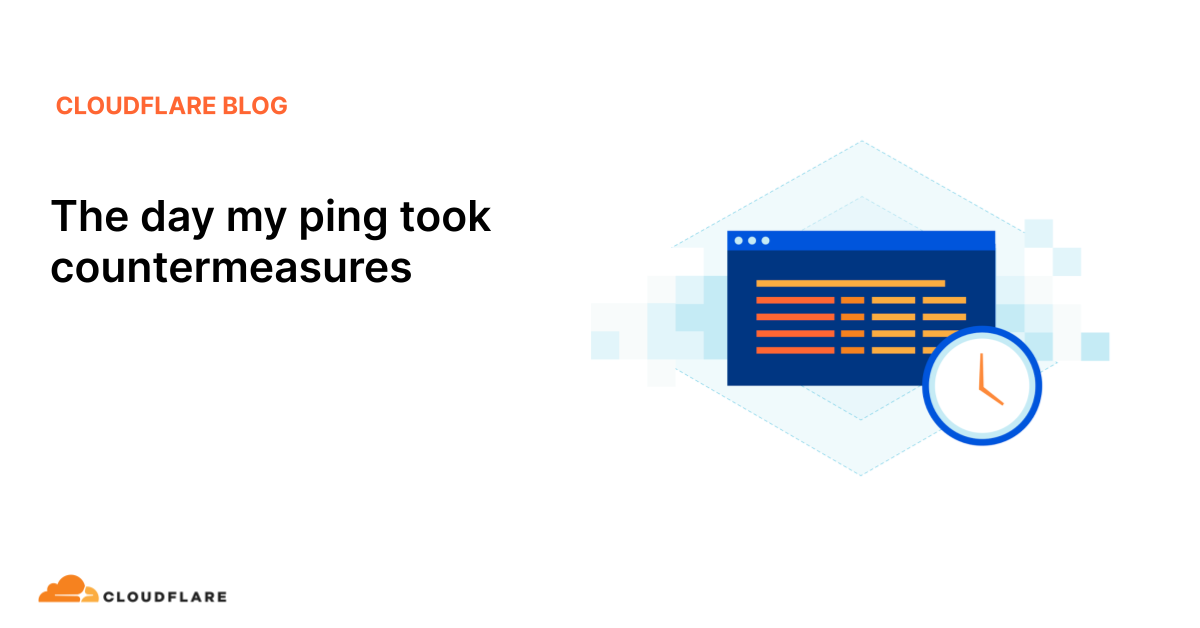 CLOUDFLARE BLOG

The day my ping took countermeasures

CLOUDFLARE